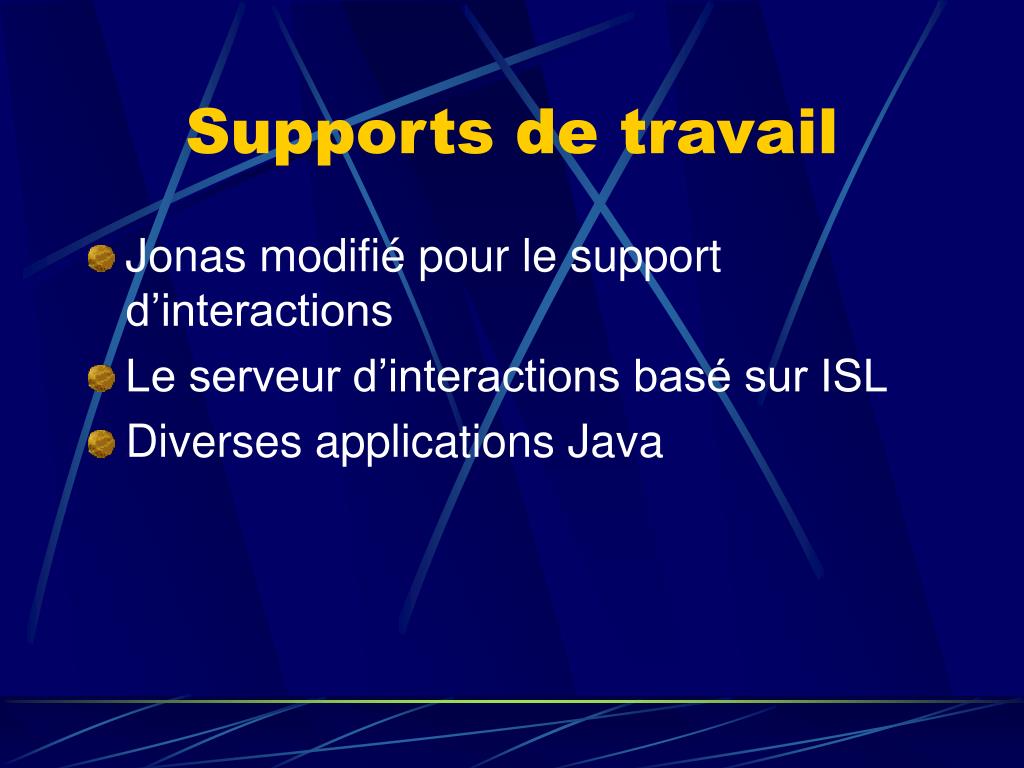 Supports de travail

Jonas modifié pour le support d’interactions

Le serveur d’interactions basé sur ISL

Diverses applications Java